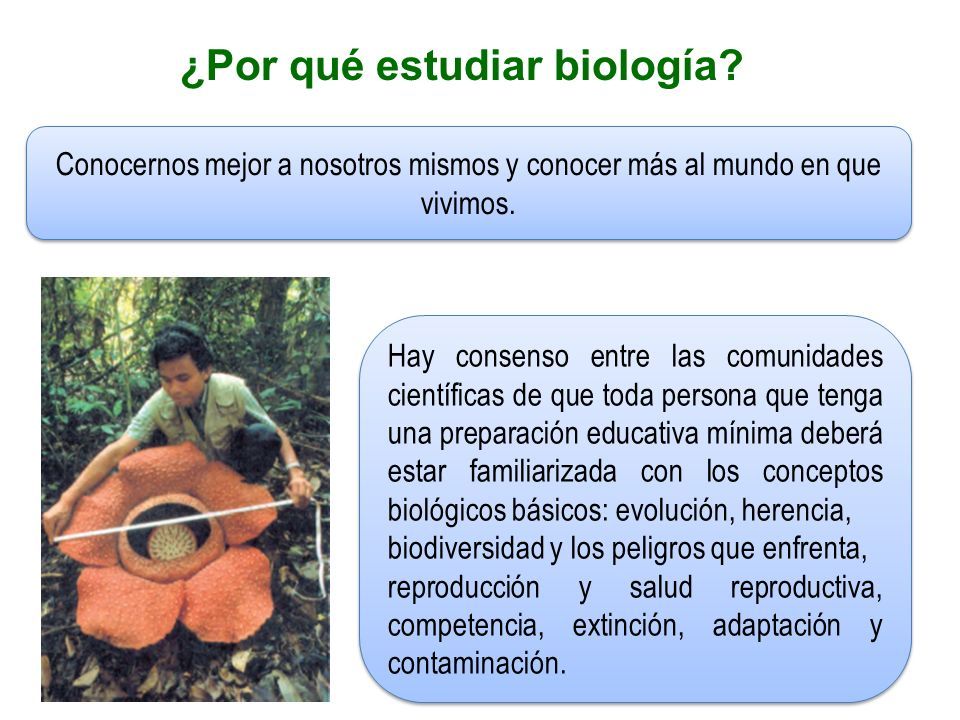 ¿Por qué estudiar biología?

Conocernos mejor a nosotros mismos y conocer más al mundo en que vivimos.

Hay consenso entre las comunidades científicas de que toda persona que tenga una preparación educativa mínima deberá estar familiarizada con los conceptos biológicos básicos: evolución, herencia, biodiversidad y los peligros que enfrenta, reproducción y salud reproductiva, competencia, extinción, adaptación y contaminación.